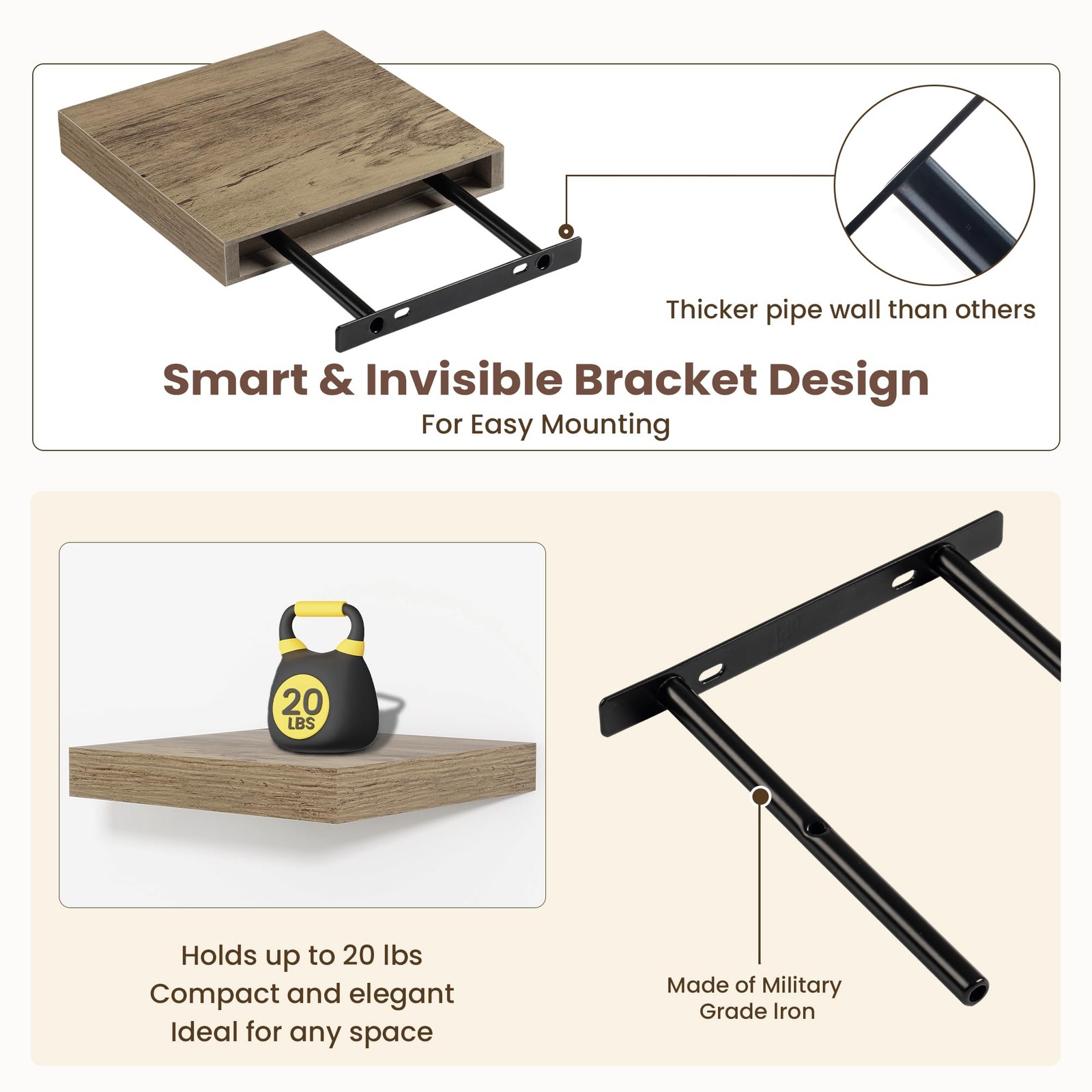 Thicker pipe wall than others

Smart & Invisible Bracket Design
For Easy Mounting

20 LBS

Holds up to 20 lbs
Compact and elegant
Ideal for any space

Made of Military Grade Iron